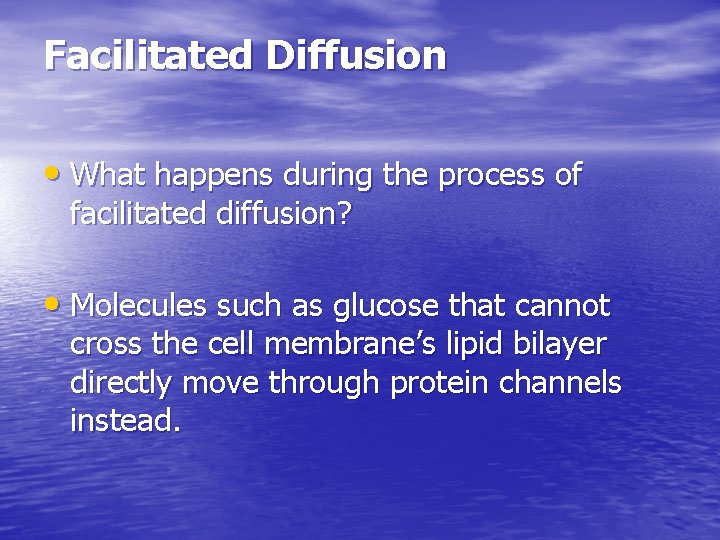 Facilitated Diffusion

• What happens during the process of facilitated diffusion?

• Molecules such as glucose that cannot cross the cell membrane’s lipid bilayer directly move through protein channels instead.